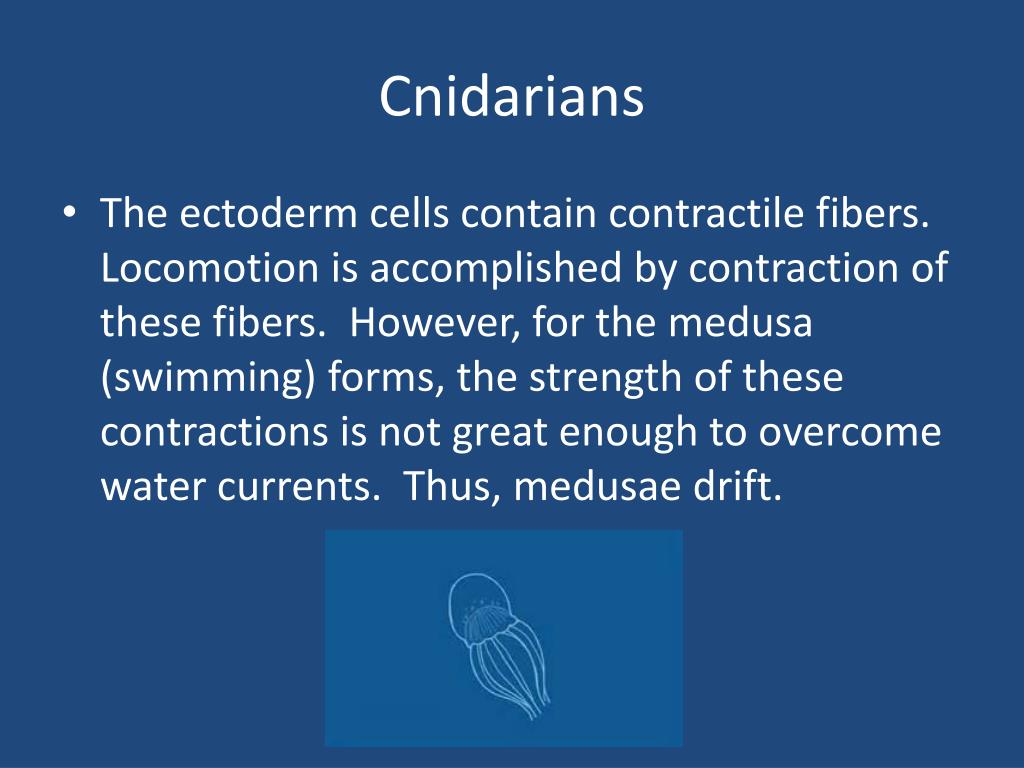 Cnidarians

• The ectoderm cells contain contractile fibers. Locomotion is accomplished by contraction of these fibers. However, for the medusa (swimming) forms, the strength of these contractions is not great enough to overcome water currents. Thus, medusae drift.